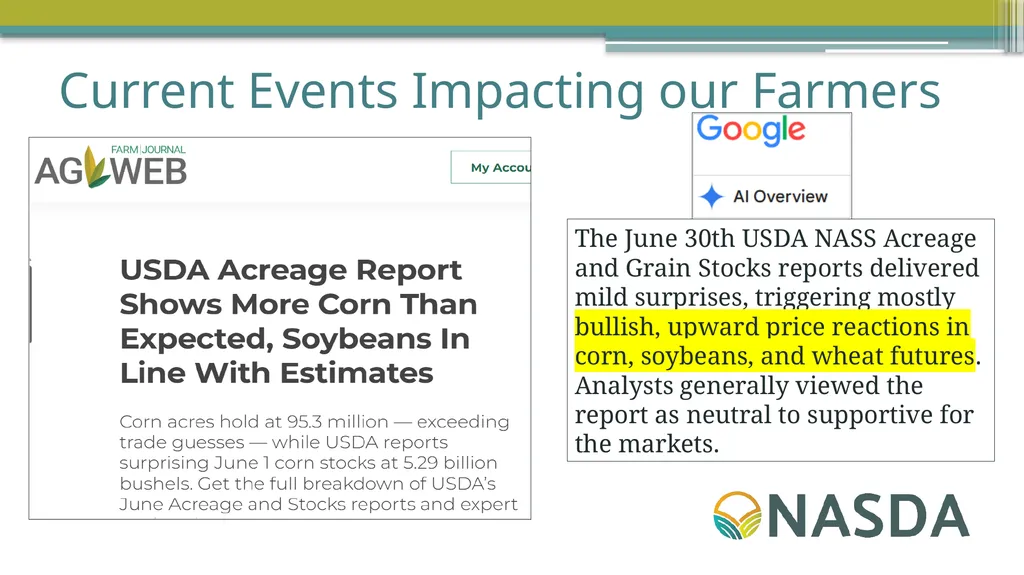 Current Events Impacting our Farmers

FARM JOURNAL
AG WEB

My Accou

USDA Acreage Report Shows More Corn Than Expected, Soybeans In Line With Estimates

Corn acres hold at 95.3 million — exceeding trade guesses — while USDA reports surprising June 1 corn stocks at 5.29 billion bushels. Get the full breakdown of USDA's June Acreage and Stocks reports and expert

Google

AI Overview

The June 30th USDA NASS Acreage and Grain Stocks reports delivered mild surprises, triggering mostly bullish, upward price reactions in corn, soybeans, and wheat futures. Analysts generally viewed the report as neutral to supportive for the markets.

NASDA